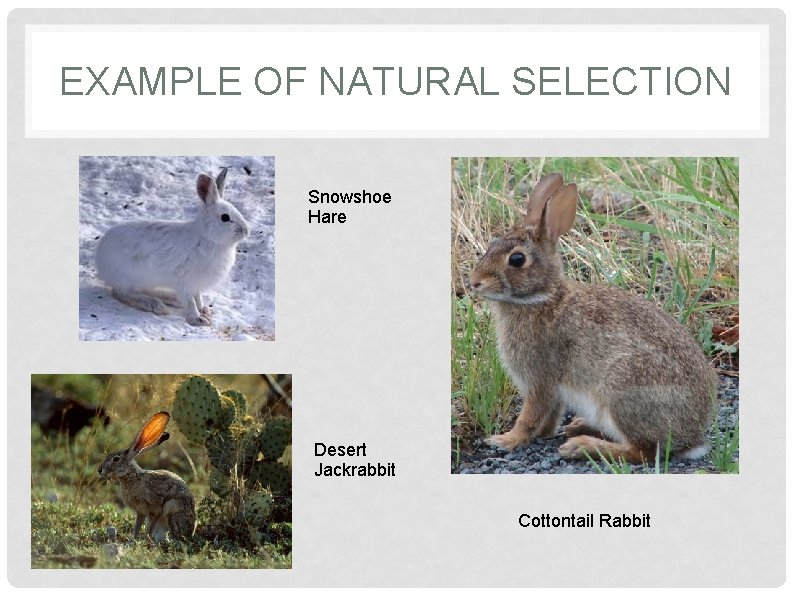 EXAMPLE OF NATURAL SELECTION

Snowshoe Hare

Desert Jackrabbit

Cottontail Rabbit